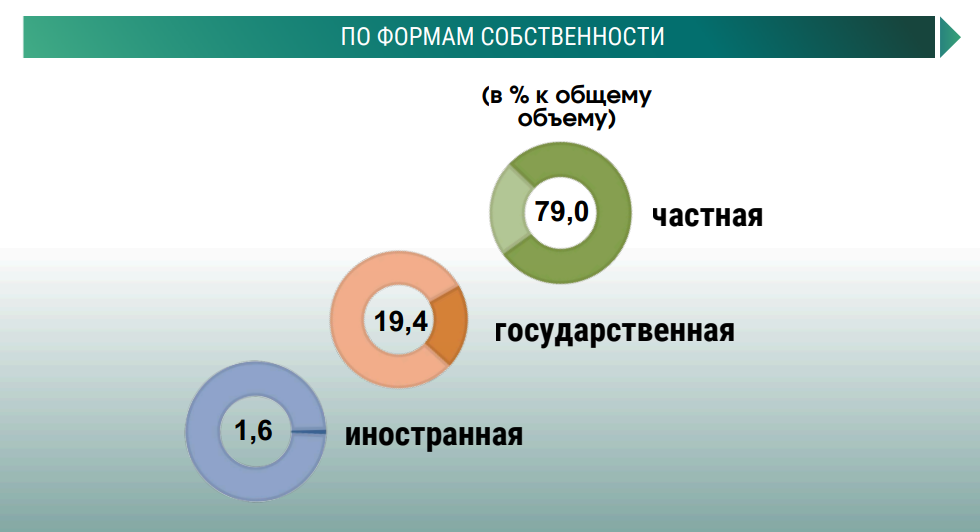 ПО ФОРМАМ СОБСТВЕННОСТИ

(в % к общему объему)

79,0
частная

19,4
государственная

1,6
иностранная